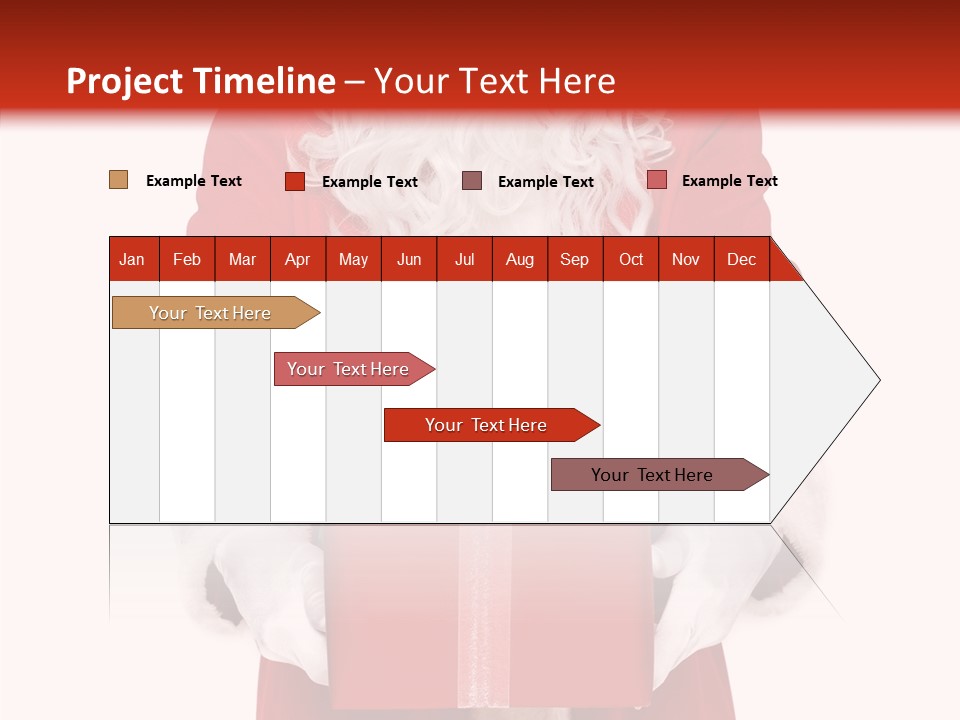 Project Timeline – Your Text Here

Example Text Example Text Example Text Example Text

| Jan | Feb | Mar | Apr | May | Jun | Jul | Aug | Sep | Oct | Nov | Dec |
|---|---|---|---|---|---|---|---|---|---|---|---|

Your Text Here

Your Text Here

Your Text Here

Your Text Here